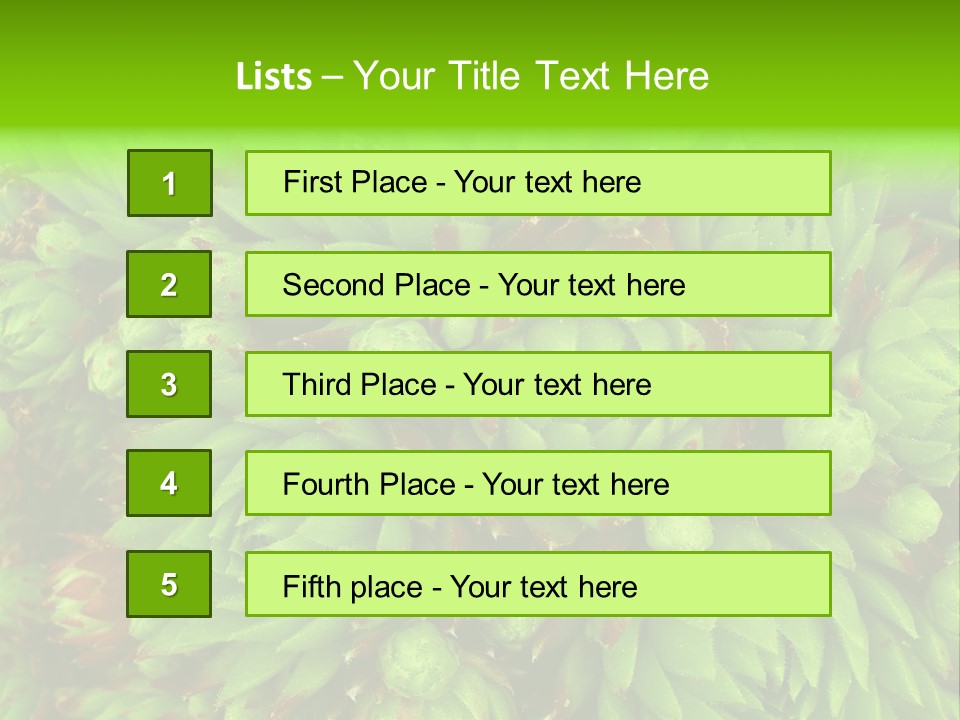 Lists – Your Title Text Here

1

First Place - Your text here

2

Second Place - Your text here

3

Third Place - Your text here

4

Fourth Place - Your text here

5

Fifth place - Your text here